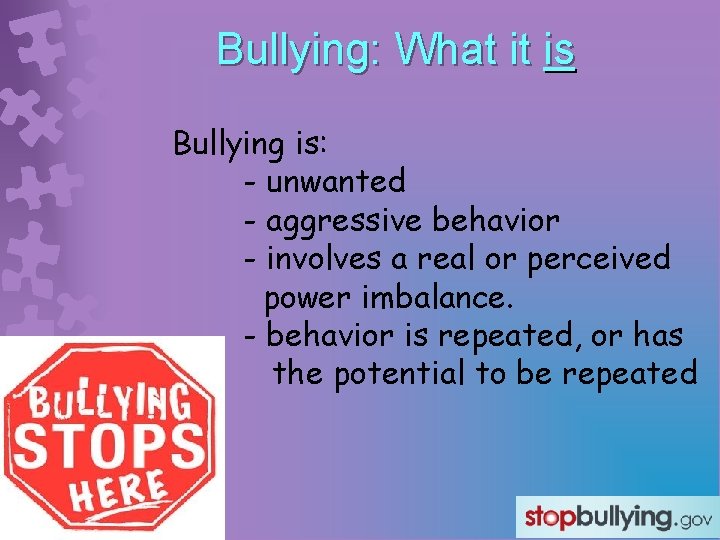 Bullying: What it is

Bullying is:
- unwanted
- aggressive behavior
- involves a real or perceived power imbalance.
- behavior is repeated, or has the potential to be repeated

BULLYING STOPS HERE

stopbullying.gov